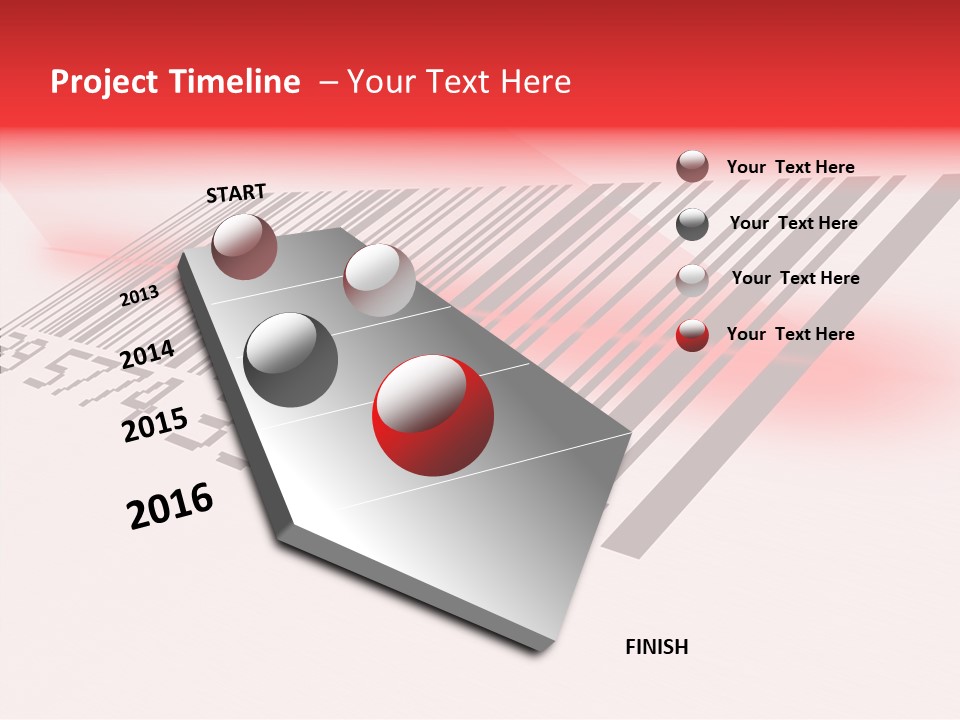 Project Timeline – Your Text Here

START

2013

2014

2015

2016

FINISH

Your Text Here

Your Text Here

Your Text Here

Your Text Here